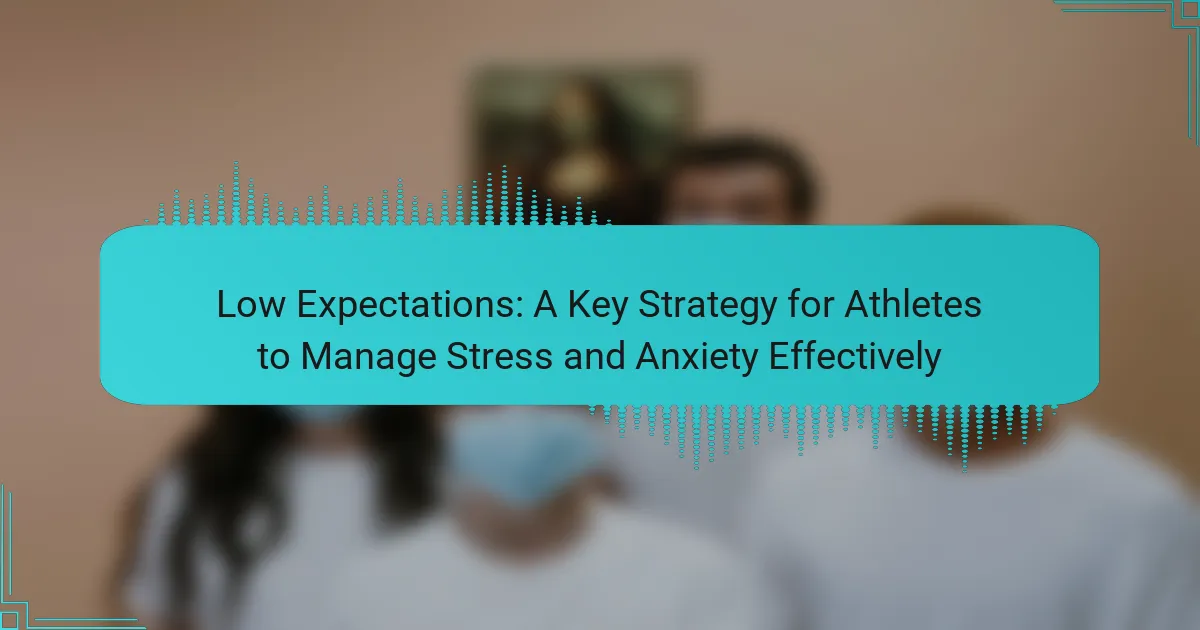 Low Expectations: A Key Strategy for Athletes to Manage Stress and Anxiety Effectively